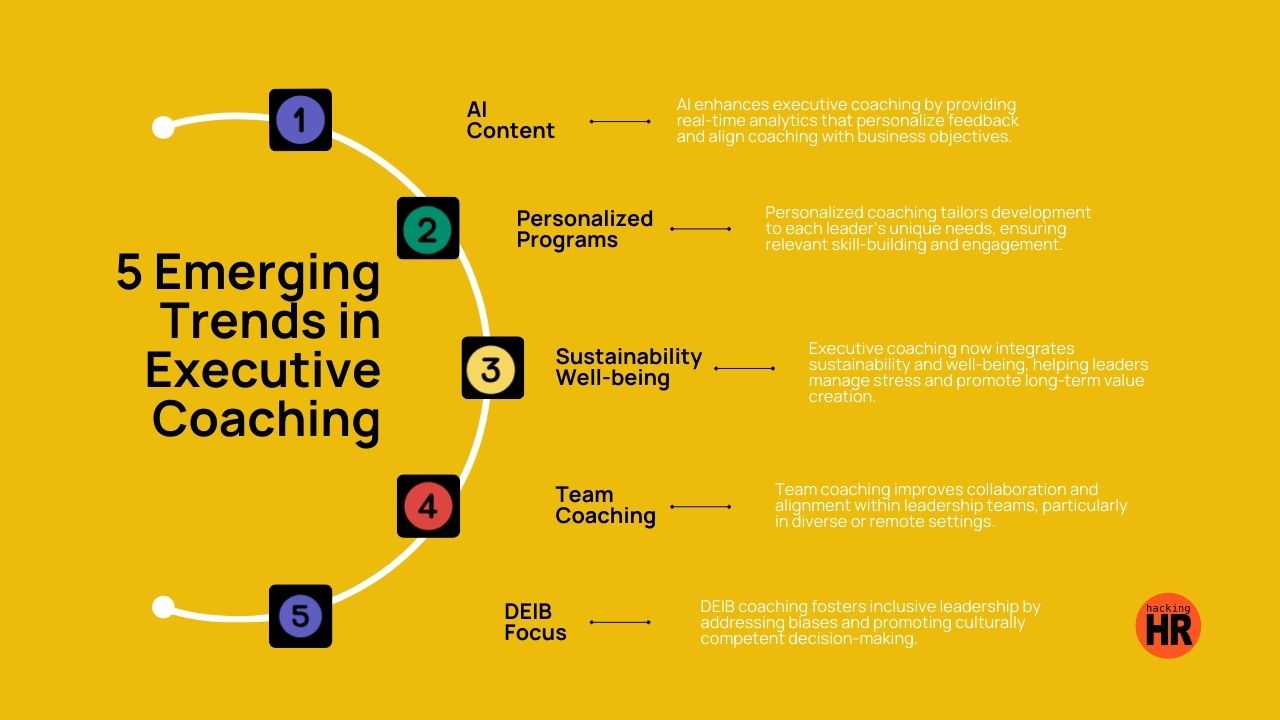 5 Emerging Trends in Executive Coaching

1

AI Content

AI enhances executive coaching by providing real-time analytics that personalize feedback and align coaching with business objectives.

2

Personalized Programs

Personalized coaching tailors development to each leader's unique needs, ensuring relevant skill-building and engagement.

3

Sustainability Well-being

Executive coaching now integrates sustainability and well-being, helping leaders manage stress and promote long-term value creation.

4

Team Coaching

Team coaching improves collaboration and alignment within leadership teams, particularly in diverse or remote settings.

5

DEIB Focus

DEIB coaching fosters inclusive leadership by addressing biases and promoting culturally competent decision-making.

hacking HR